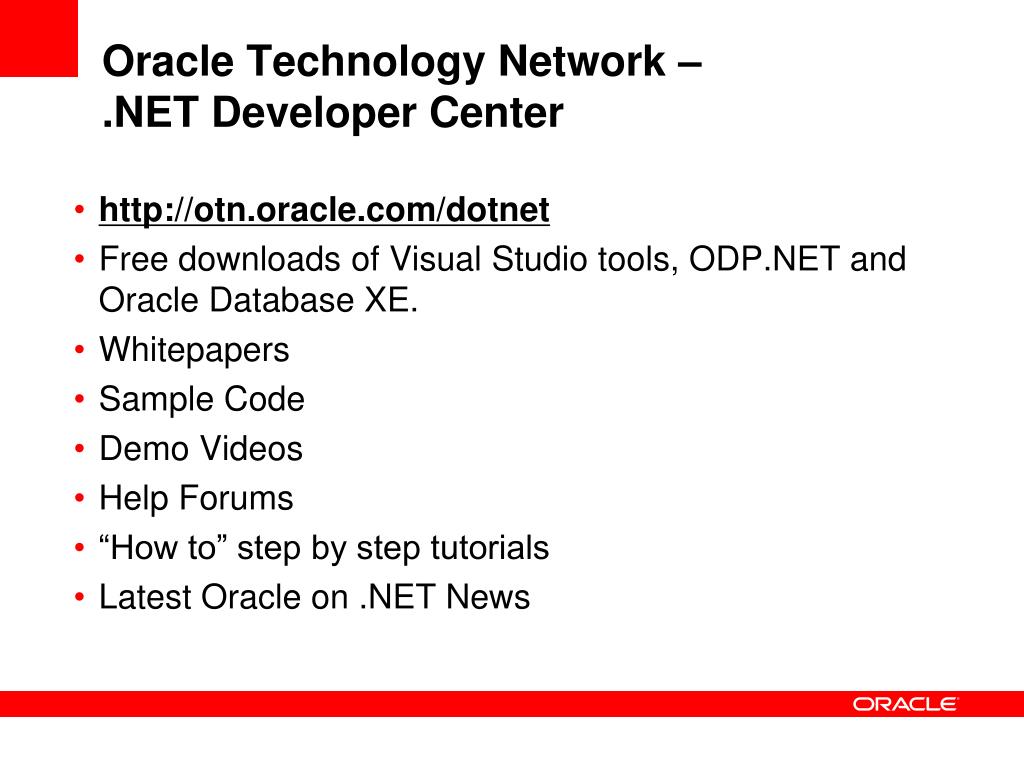 Oracle Technology Network – .NET Developer Center

• http://otn.oracle.com/dotnet
• Free downloads of Visual Studio tools, ODP.NET and Oracle Database XE.
• Whitepapers
• Sample Code
• Demo Videos
• Help Forums
• “How to” step by step tutorials
• Latest Oracle on .NET News

ORACLE